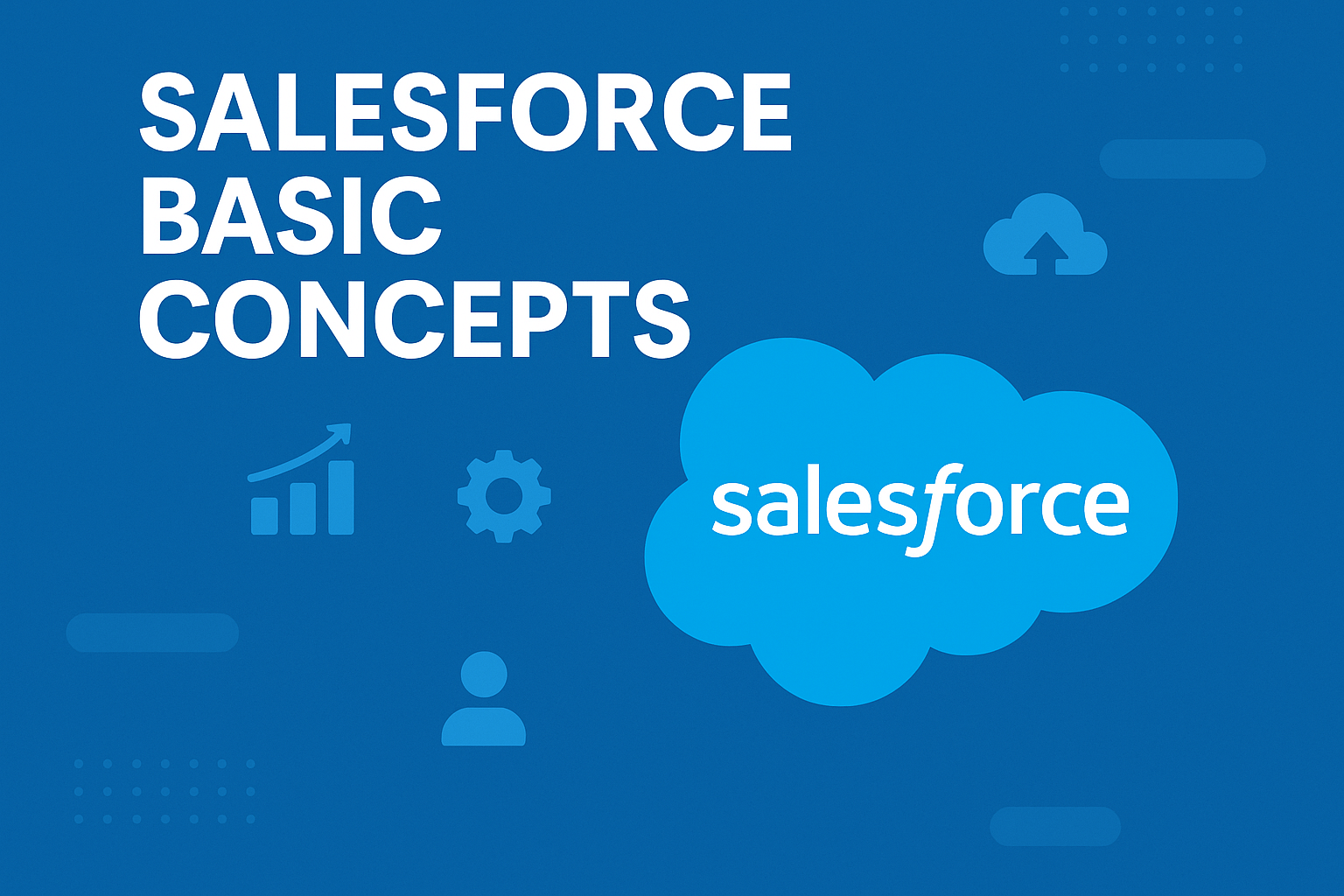 SALESFORCE BASIC CONCEPTS

salesforce